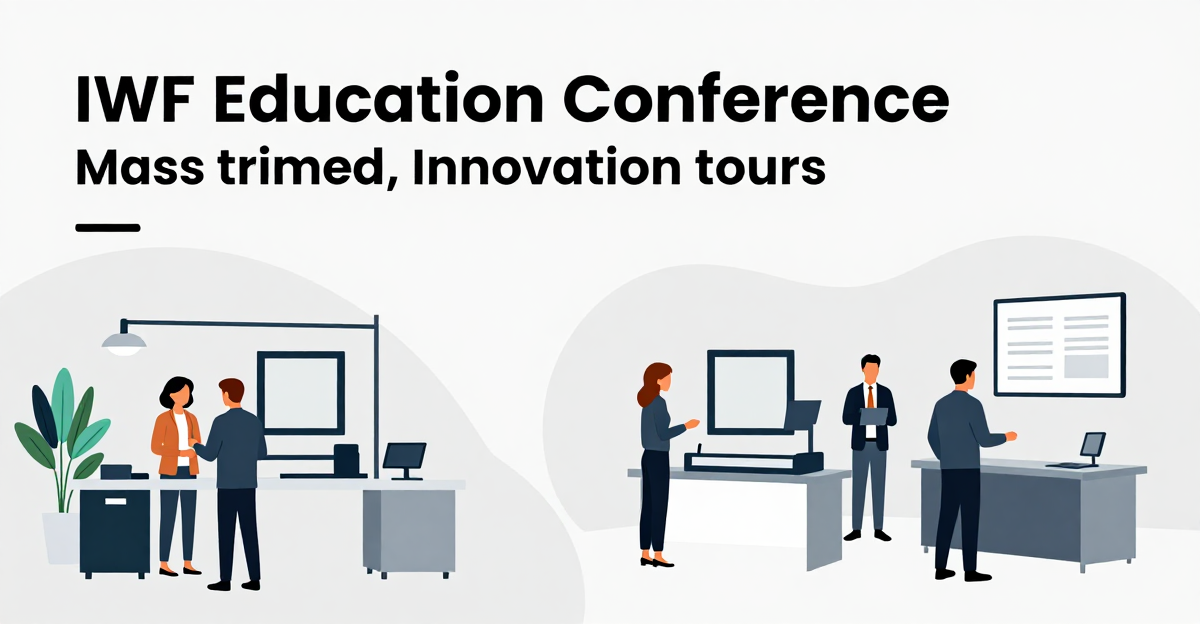 IWF Education Conference
Mass trimed, Innovation tours